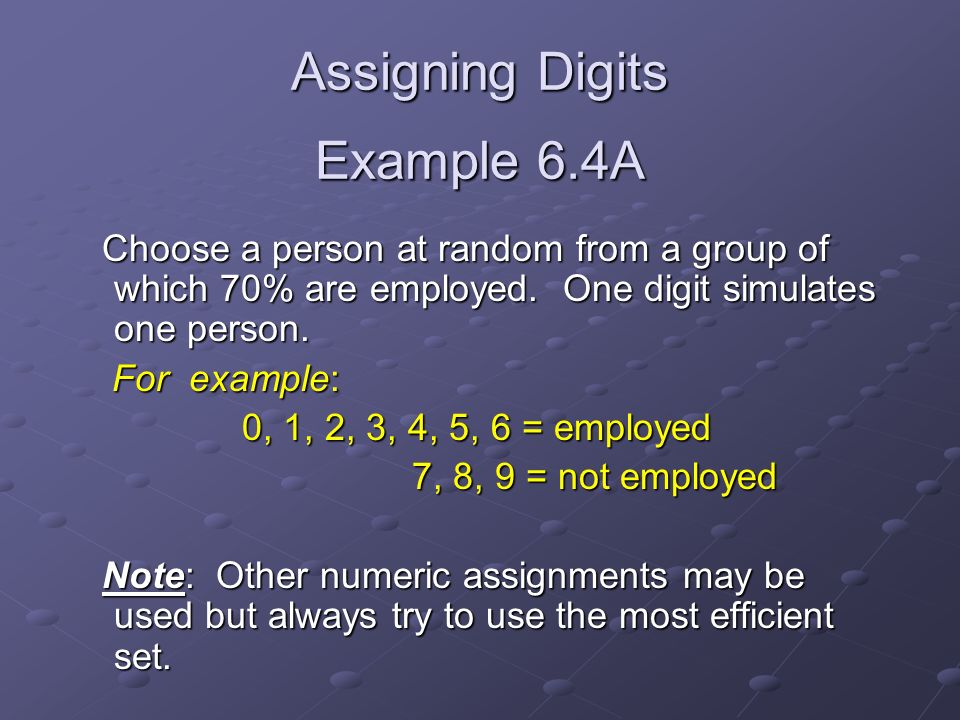 Assigning Digits

Example 6.4A

Choose a person at random from a group of which 70% are employed. One digit simulates one person.

For example:

0, 1, 2, 3, 4, 5, 6 = employed

7, 8, 9 = not employed

Note: Other numeric assignments may be used but always try to use the most efficient set.